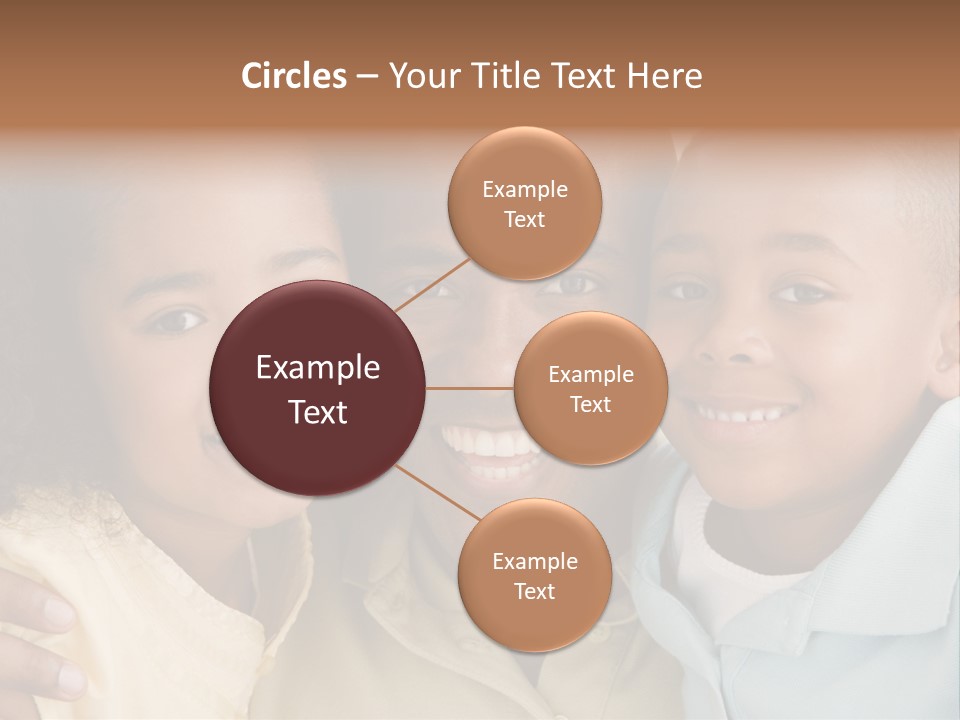 Circles – Your Title Text Here

Example Text

Example Text

Example Text

Example Text